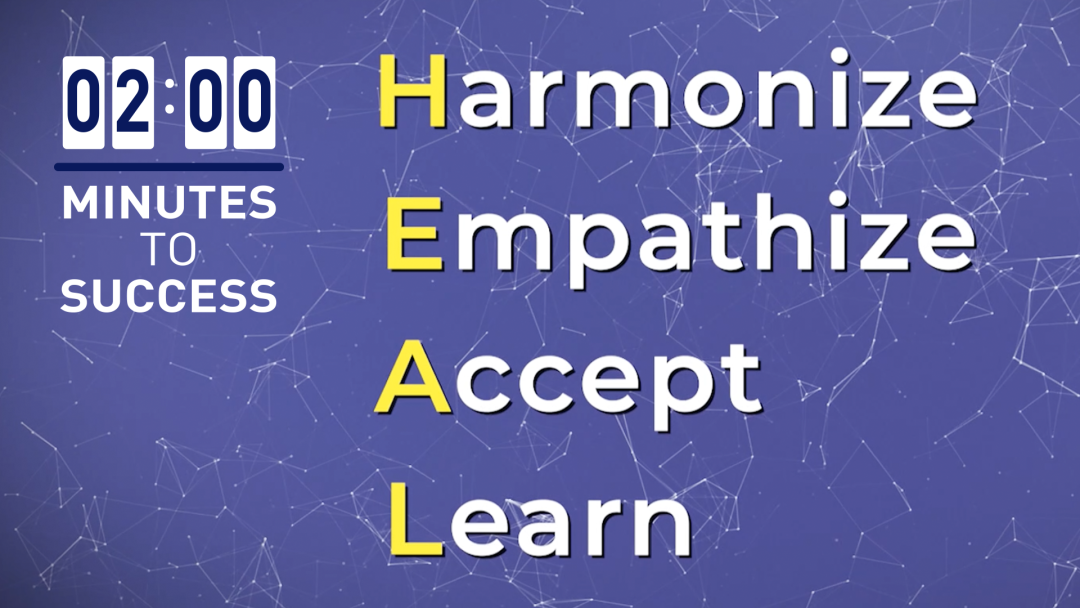 02:00
MINUTES
TO
SUCCESS

Harmonize
Empathize
Accept
Learn